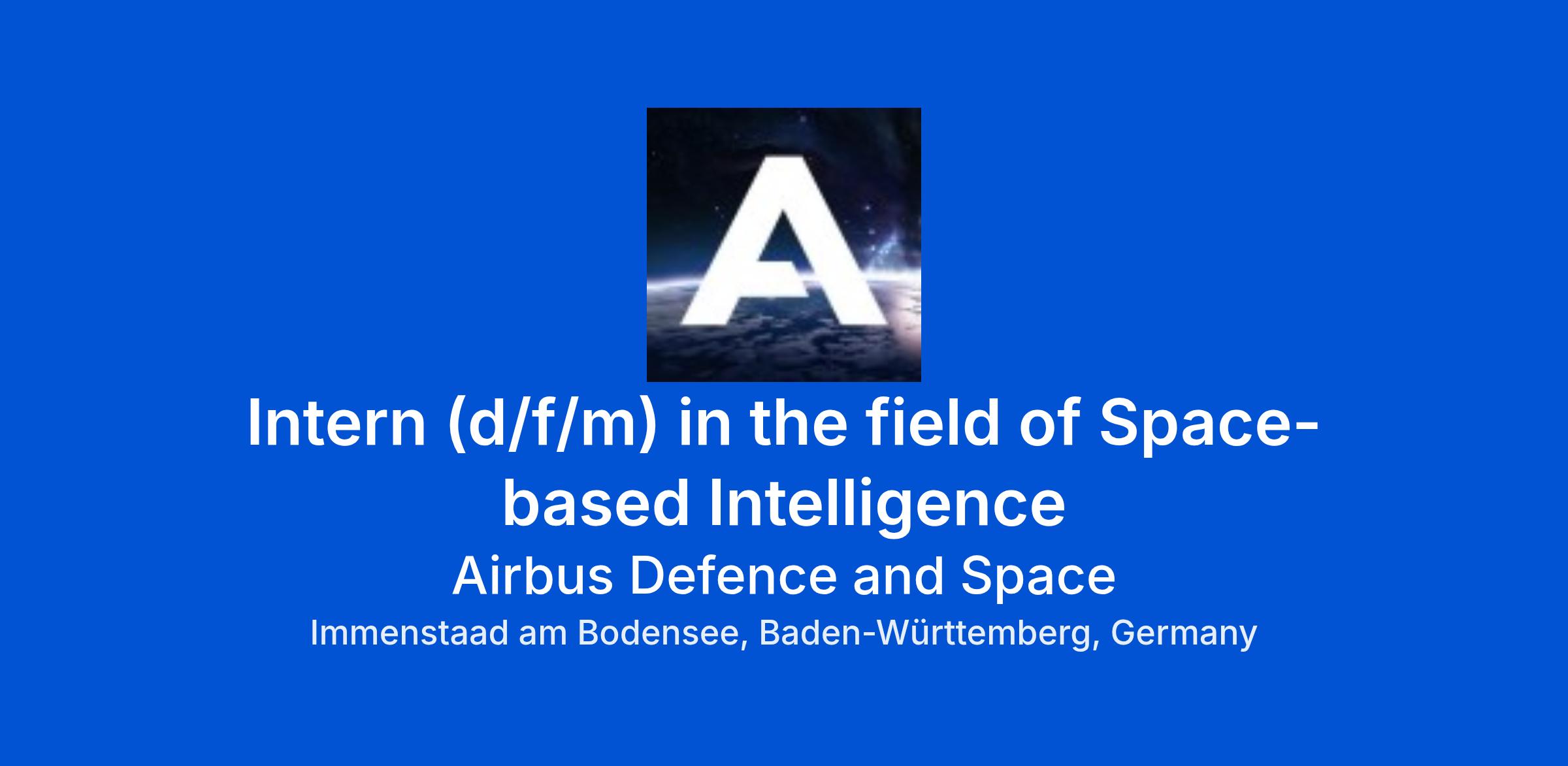 A

Intern (d/f/m) in the field of Space-based Intelligence

Airbus Defence and Space

Immenstaad am Bodensee, Baden-Württemberg, Germany